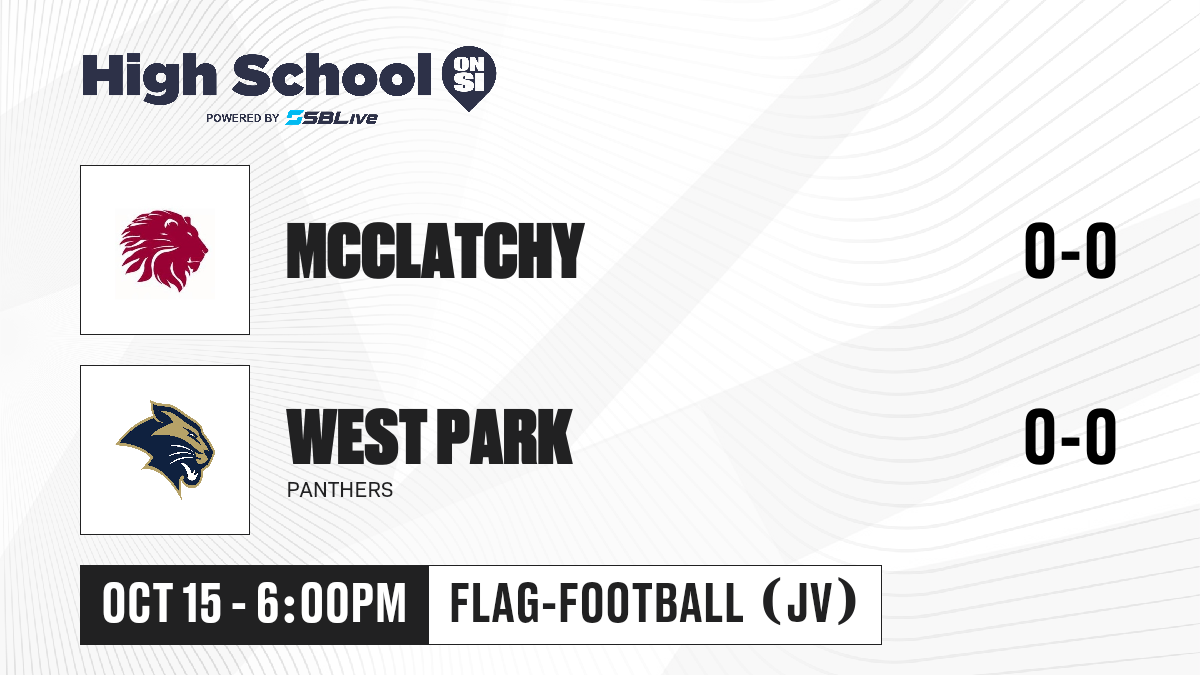 High School ON SI
POWERED BY SBLive

MCCLATCHY

0-0

WEST PARK
PANTHERS

0-0

OCT 15 - 6:00PM

FLAG-FOOTBALL (JV)